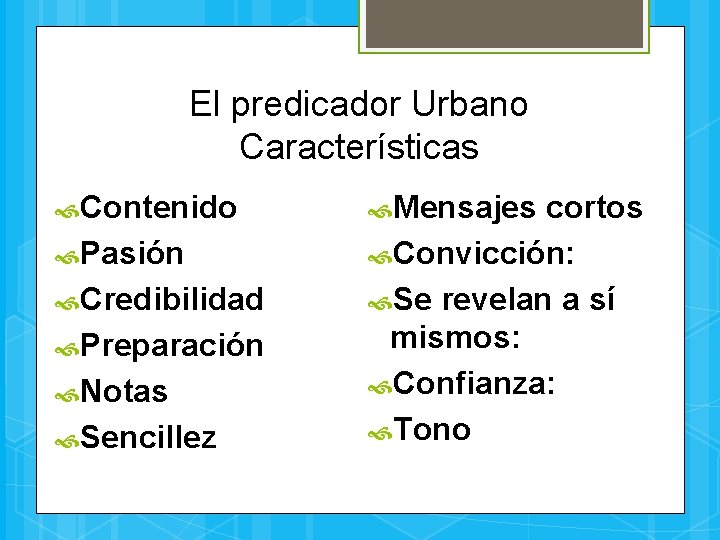 El predicador Urbano
Características

Contenido
Pasión
Credibilidad
Preparación
Notas
Sencillez

Mensajes cortos
Convicción:
Se revelan a sí mismos:
Confianza:
Tono